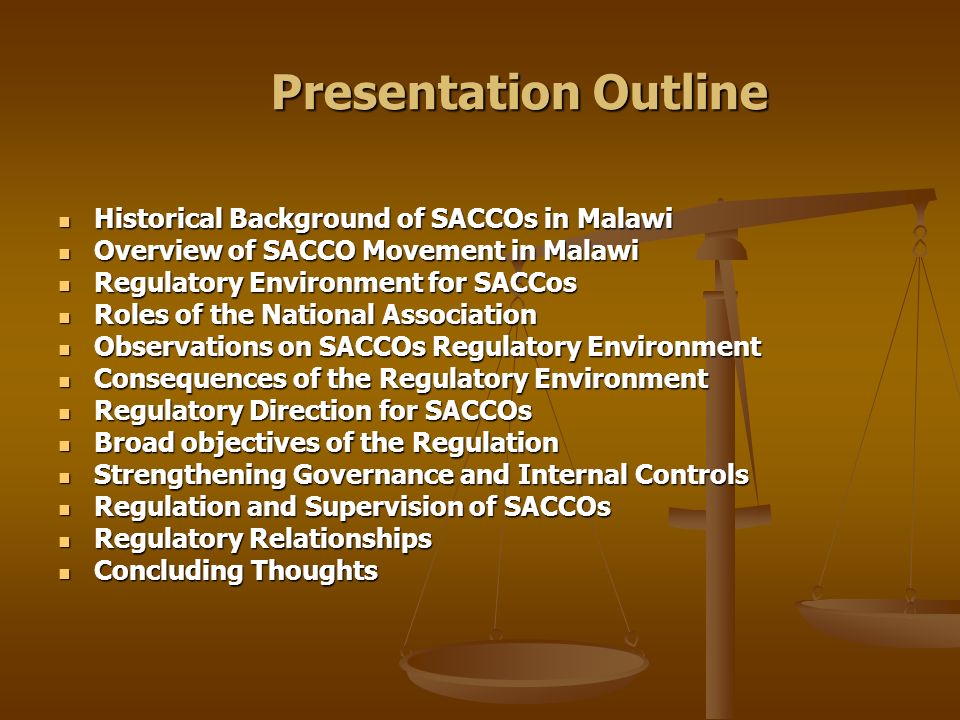 Presentation Outline

- Historical Background of SACCOs in Malawi
- Overview of SACCO Movement in Malawi
- Regulatory Environment for SACCos
- Roles of the National Association
- Observations on SACCOs Regulatory Environment
- Consequences of the Regulatory Environment
- Regulatory Direction for SACCOs
- Broad objectives of the Regulation
- Strengthening Governance and Internal Controls
- Regulation and Supervision of SACCOs
- Regulatory Relationships
- Concluding Thoughts